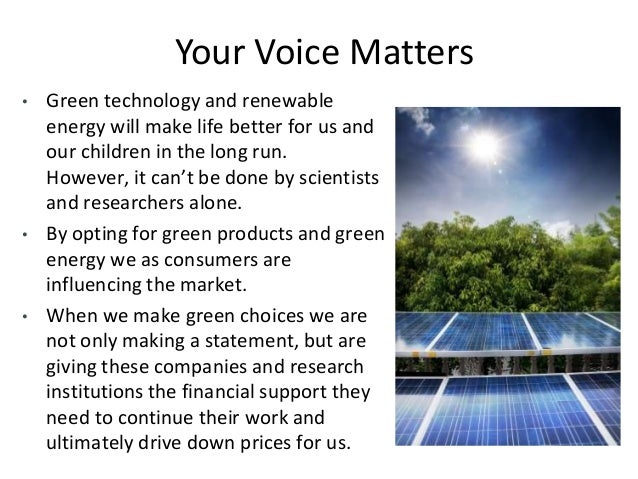 Your Voice Matters

• Green technology and renewable energy will make life better for us and our children in the long run. However, it can't be done by scientists and researchers alone.

• By opting for green products and green energy we as consumers are influencing the market.

• When we make green choices we are not only making a statement, but are giving these companies and research institutions the financial support they need to continue their work and ultimately drive down prices for us.